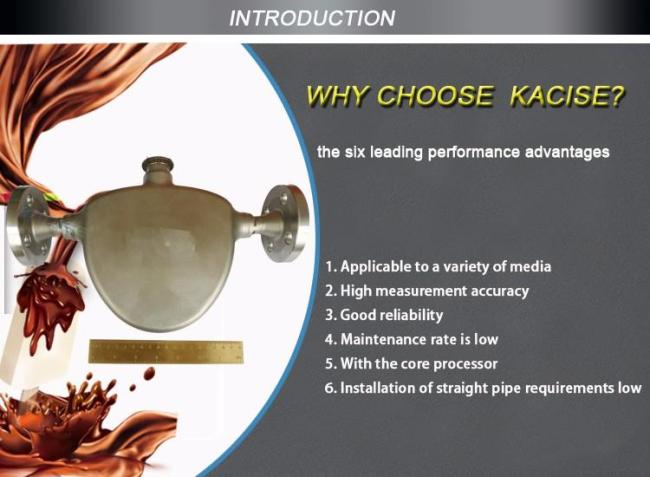 INTRODUCTION

WHY CHOOSE KACISE?

the six leading performance advantages

1. Applicable to a variety of media
2. High measurement accuracy
3. Good reliability
4. Maintenance rate is low
5. With the core processor
6. Installation of straight pipe requirements low